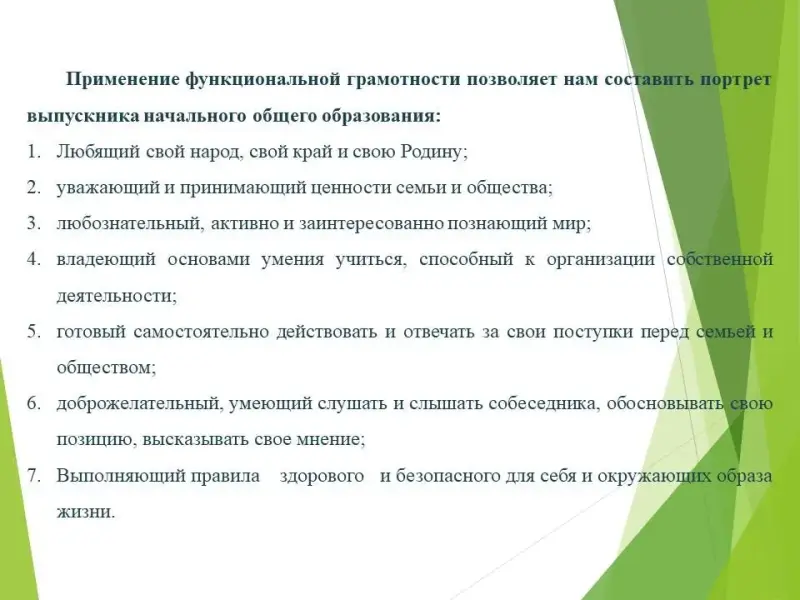 Применение функциональной грамотности позволяет нам составить портрет выпускника начального общего образования:

1. Любящий свой народ, свой край и свою Родину;
2. уважающий и принимающий ценности семьи и общества;
3. любознательный, активно и заинтересованно познающий мир;
4. владеющий основами умения учиться, способный к организации собственной деятельности;
5. готовый самостоятельно действовать и отвечать за свои поступки перед семьей и обществом;
6. доброжелательный, умеющий слушать и слышать собеседника, обосновывать свою позицию, высказывать свое мнение;
7. Выполняющий правила здорового и безопасного для себя и окружающих образа жизни.